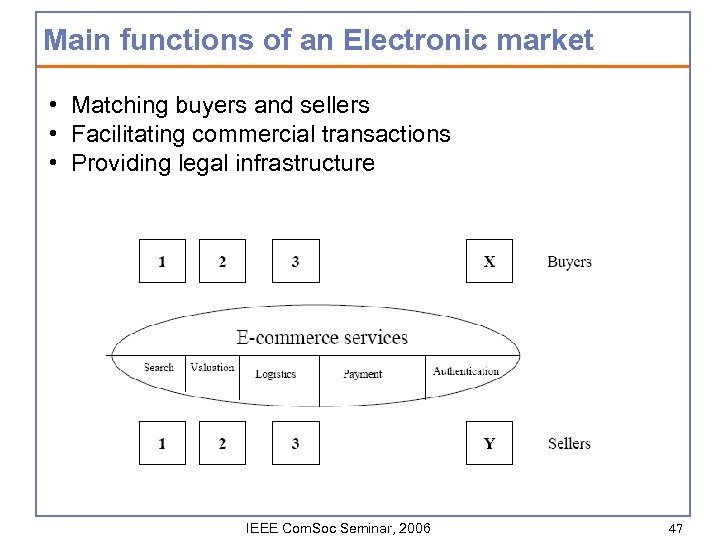 Main functions of an Electronic market

• Matching buyers and sellers
• Facilitating commercial transactions
• Providing legal infrastructure

1 2 3 X Buyers

E-commerce services

Search Valuation Logistics Payment Authentication

1 2 3 Y Sellers

IEEE ComSoc Seminar, 2006

47